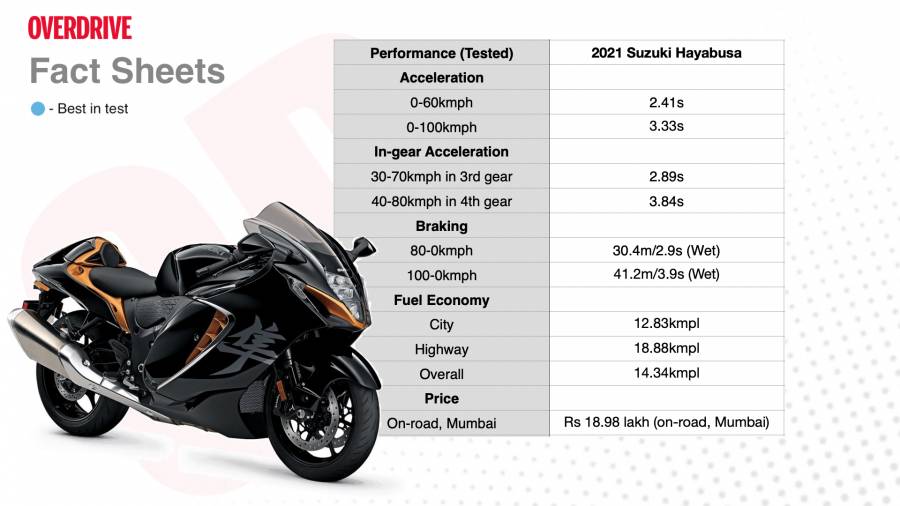 OVERDRIVE

Fact Sheets

- Best in test

| Performance (Tested) | 2021 Suzuki Hayabusa |
|---|---|
| Acceleration | |
| 0-60kmph | 2.41s |
| 0-100kmph | 3.33s |
| In-gear Acceleration | |
| 30-70kmph in 3rd gear | 2.89s |
| 40-80kmph in 4th gear | 3.84s |
| Braking | |
| 80-0kmph | 30.4m/2.9s (Wet) |
| 100-0kmph | 41.2m/3.9s (Wet) |
| Fuel Economy | |
| City | 12.83kmpl |
| Highway | 18.88kmpl |
| Overall | 14.34kmpl |
| Price | |
| On-road, Mumbai | Rs 18.98 lakh (on-road, Mumbai) |